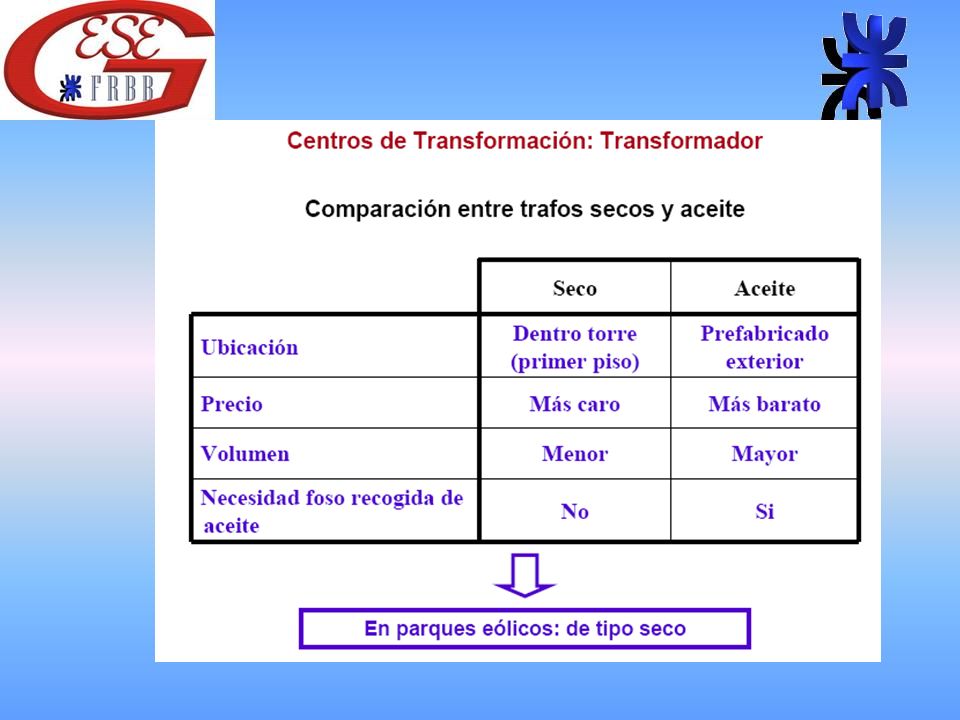 GESE FRBB

Centros de Transformación: Transformador

Comparación entre trafos secos y aceite

| | Seco | Aceite |
|---|---|---|
| Ubicación | Dentro torre (primer piso) | Prefabricado exterior |
| Precio | Más caro | Más barato |
| Volumen | Menor | Mayor |
| Necesidad foso recogida de aceite | No | Si |

En parques eólicos: de tipo seco